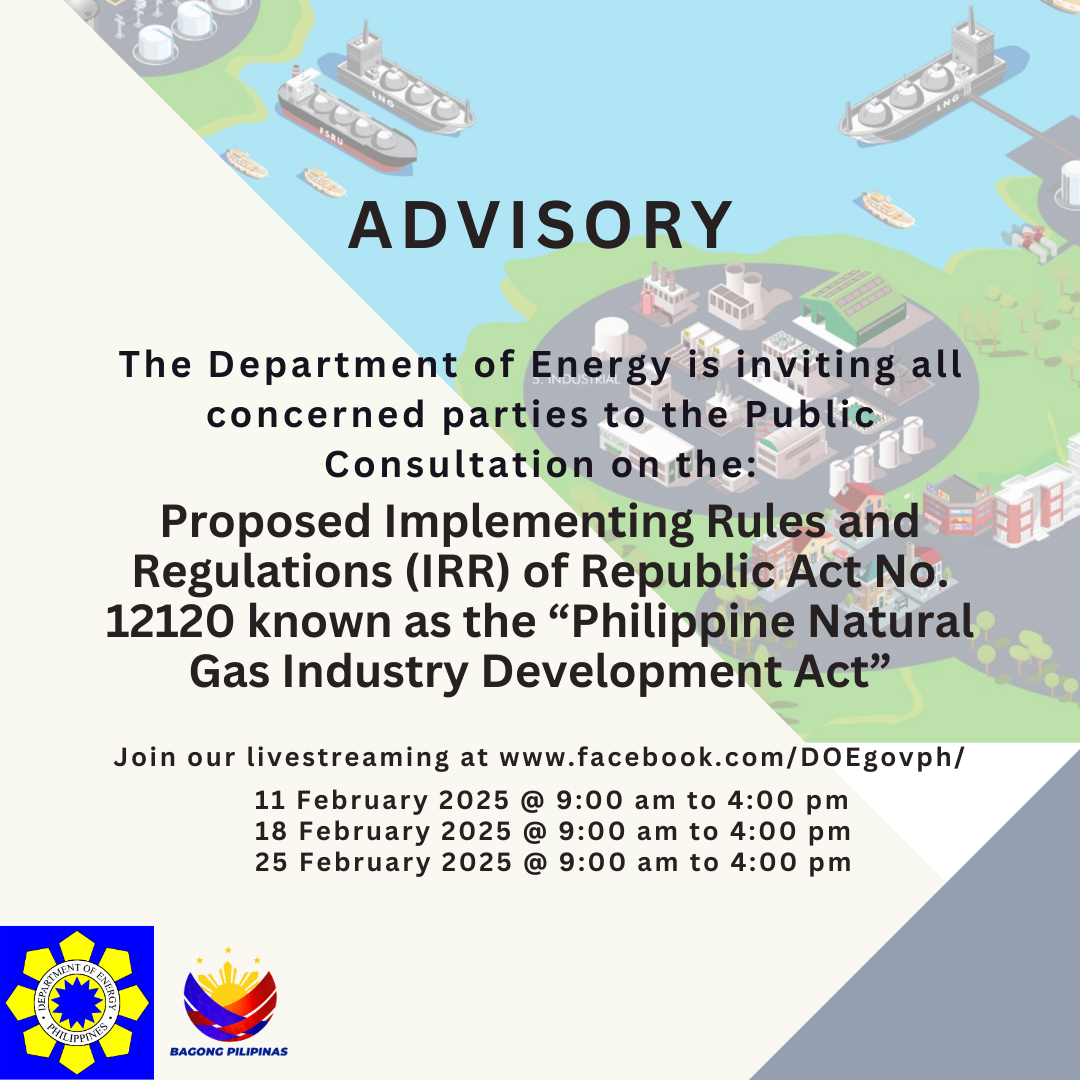 LNG

FSRU

LNG

ADVISORY

5. INDUSTRIAL

The Department of Energy is inviting all concerned parties to the Public Consultation on the:

Proposed Implementing Rules and Regulations (IRR) of Republic Act No. 12120 known as the “Philippine Natural Gas Industry Development Act”

Join our livestreaming at www.facebook.com/DOEgovph/

11 February 2025 @ 9:00 am to 4:00 pm
18 February 2025 @ 9:00 am to 4:00 pm
25 February 2025 @ 9:00 am to 4:00 pm

DEPARTMENT OF ENERGY PHILIPPINES

BAGONG PILIPINAS